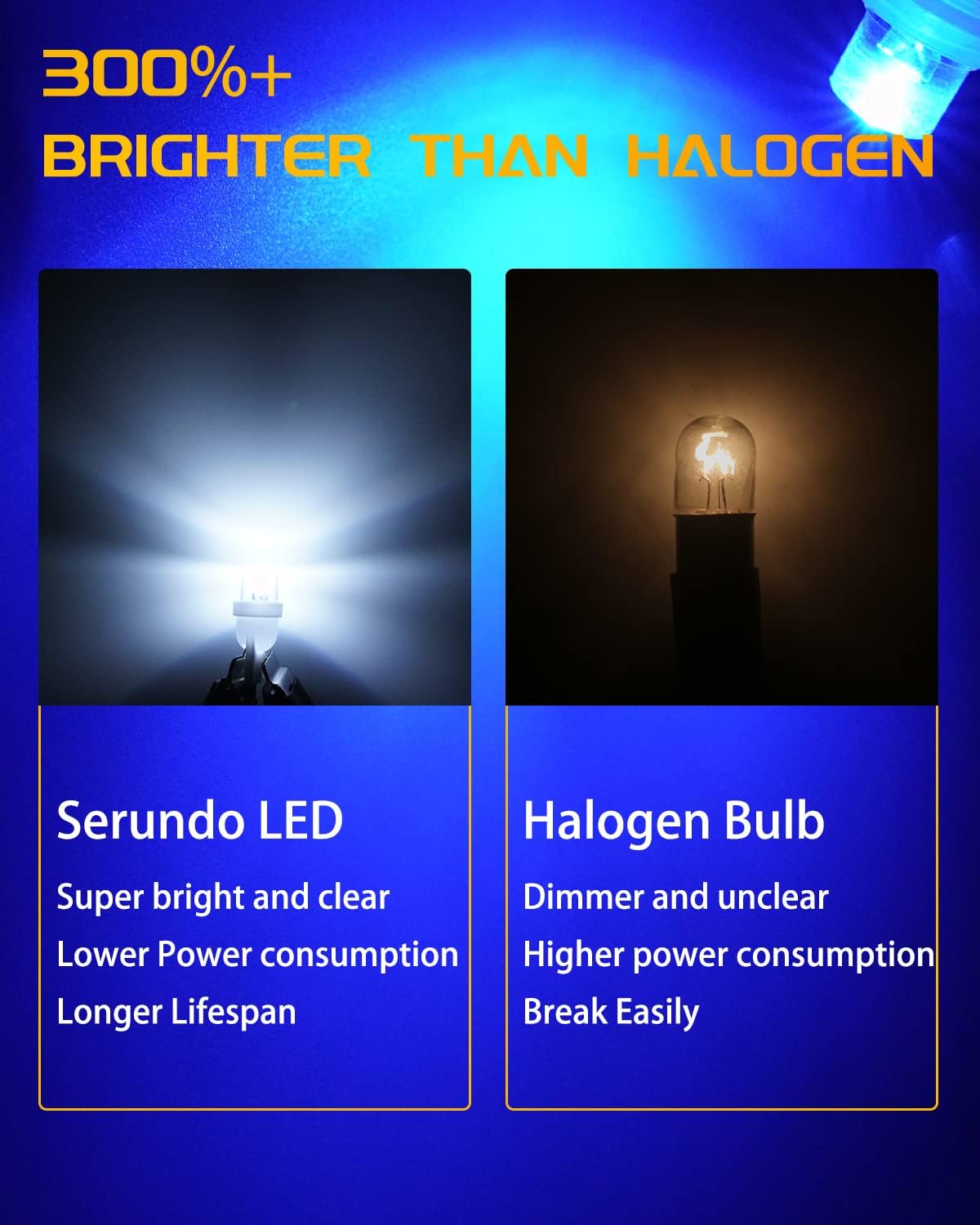 300%+
BRIGHTER THAN HALOGEN

Serundo LED

Super bright and clear

Lower Power consumption

Longer Lifespan

Halogen Bulb

Dimmer and unclear

Higher power consumption

Break Easily